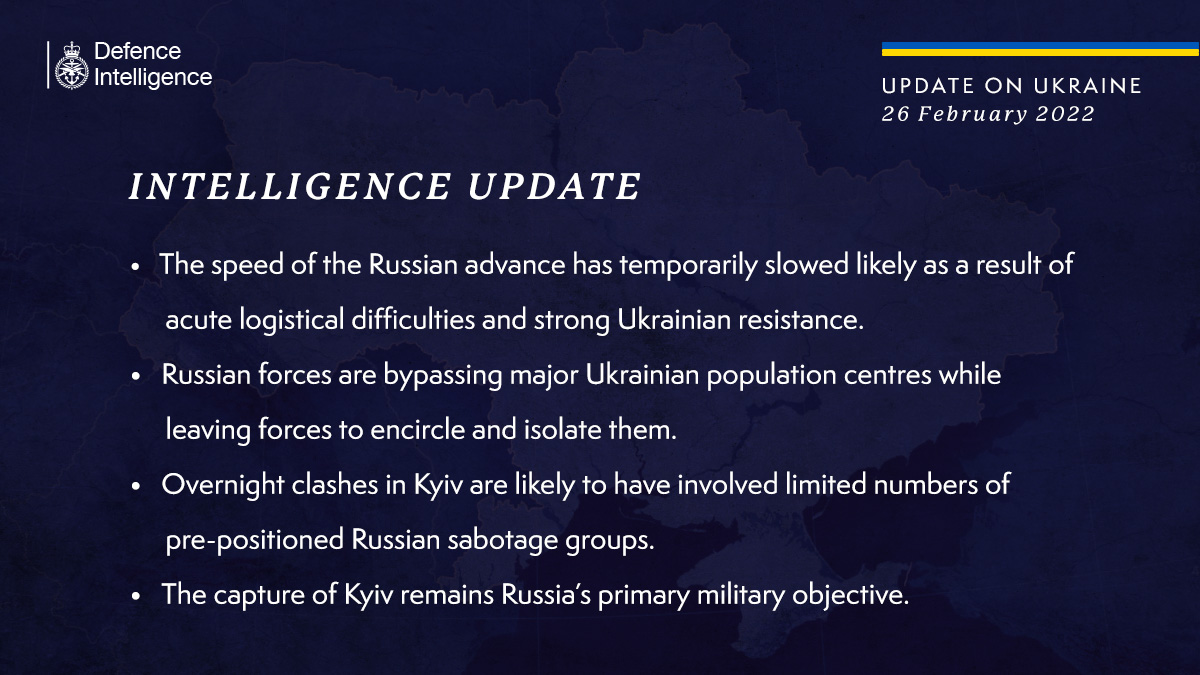 Defence Intelligence

UPDATE ON UKRAINE
26 February 2022

INTELLIGENCE UPDATE

• The speed of the Russian advance has temporarily slowed likely as a result of acute logistical difficulties and strong Ukrainian resistance.

• Russian forces are bypassing major Ukrainian population centres while leaving forces to encircle and isolate them.

• Overnight clashes in Kyiv are likely to have involved limited numbers of pre-positioned Russian sabotage groups.

• The capture of Kyiv remains Russia's primary military objective.